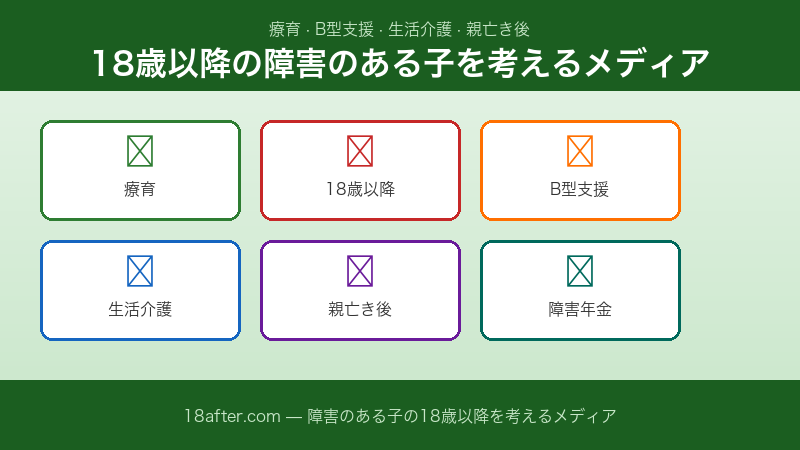 療育 · B型支援 · 生活介護 · 親亡き後

18歳以降の障害のある子を考えるメディア

療育

18歳以降

B型支援

生活介護

親亡き後

障害年金

18after.com — 障害のある子の18歳以降を考えるメディア